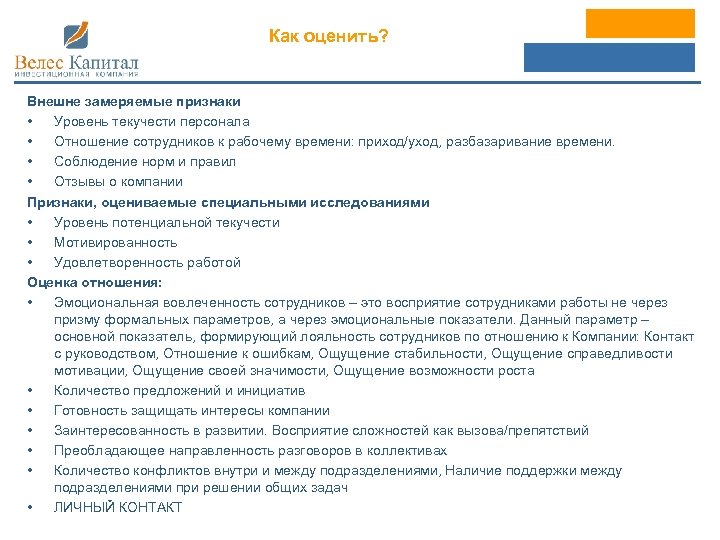 Велес Капитал
ИНВЕСТИЦИОННАЯ КОМПАНИЯ

Как оценить?

Внешне замеряемые признаки
• Уровень текучести персонала
• Отношение сотрудников к рабочему времени: приход/уход, разбазаривание времени.
• Соблюдение норм и правил
• Отзывы о компании
Признаки, оцениваемые специальными исследованиями
• Уровень потенциальной текучести
• Мотивированность
• Удовлетворенность работой
Оценка отношения:
• Эмоциональная вовлеченность сотрудников – это восприятие сотрудниками работы не через призму формальных параметров, а через эмоциональные показатели. Данный параметр – основной показатель, формирующий лояльность сотрудников по отношению к Компании: Контакт с руководством, Отношение к ошибкам, Ощущение стабильности, Ощущение справедливости мотивации, Ощущение своей значимости, Ощущение возможности роста
• Количество предложений и инициатив
• Готовность защищать интересы компании
• Заинтересованность в развитии. Восприятие сложностей как вызова/препятствий
• Преобладающее направленность разговоров в коллективах
• Количество конфликтов внутри и между подразделениями, Наличие поддержки между подразделениями при решении общих задач
• ЛИЧНЫЙ КОНТАКТ